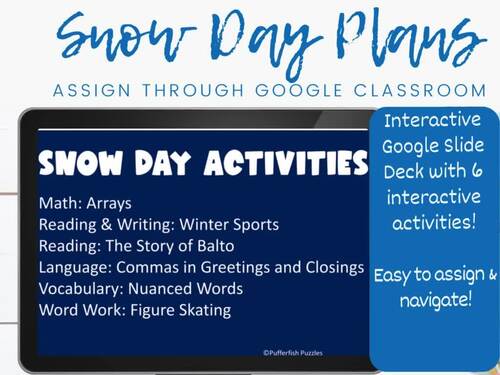 Snow Day Plans
ASSIGN THROUGH GOOGLE CLASSROOM

SNOW DAY ACTIVITIES
Math: Arrays
Reading & Writing: Winter Sports
Reading: The Story of Balto
Language: Commas in Greetings and Closings
Vocabulary: Nuanced Words
Word Work: Figure Skating

©Pufferfish Puzzles

Interactive Google Slide Deck with 6 interactive activities!

Easy to assign & navigate!